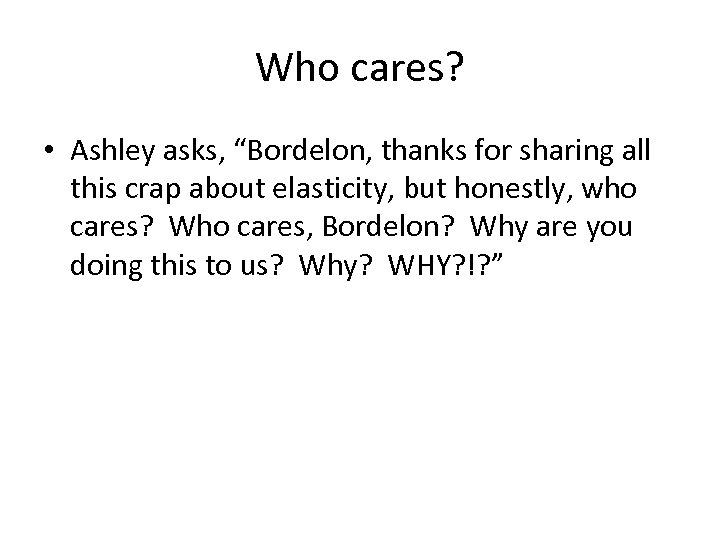 Who cares?

• Ashley asks, “Bordelon, thanks for sharing all this crap about elasticity, but honestly, who cares? Who cares, Bordelon? Why are you doing this to us? Why? WHY?!?”